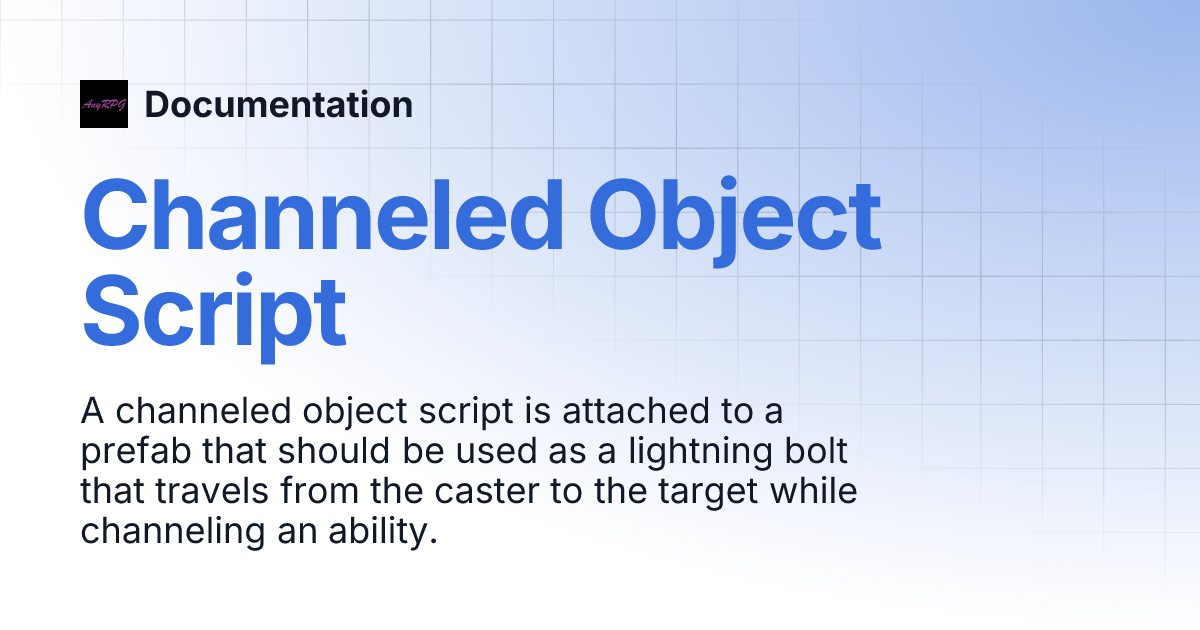 AnyRPG Documentation

Channeled Object Script

A channeled object script is attached to a prefab that should be used as a lightning bolt that travels from the caster to the target while channeling an ability.